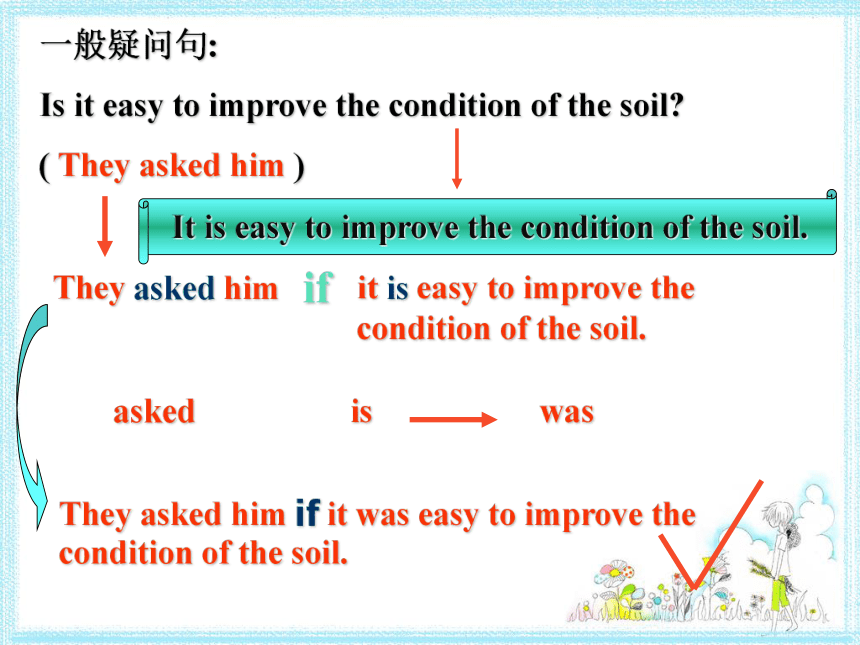 一般疑问句:

Is it easy to improve the condition of the soil?

( They asked him )

It is easy to improve the condition of the soil.

They asked him if it is easy to improve the condition of the soil.

asked is was

They asked him if it was easy to improve the condition of the soil.